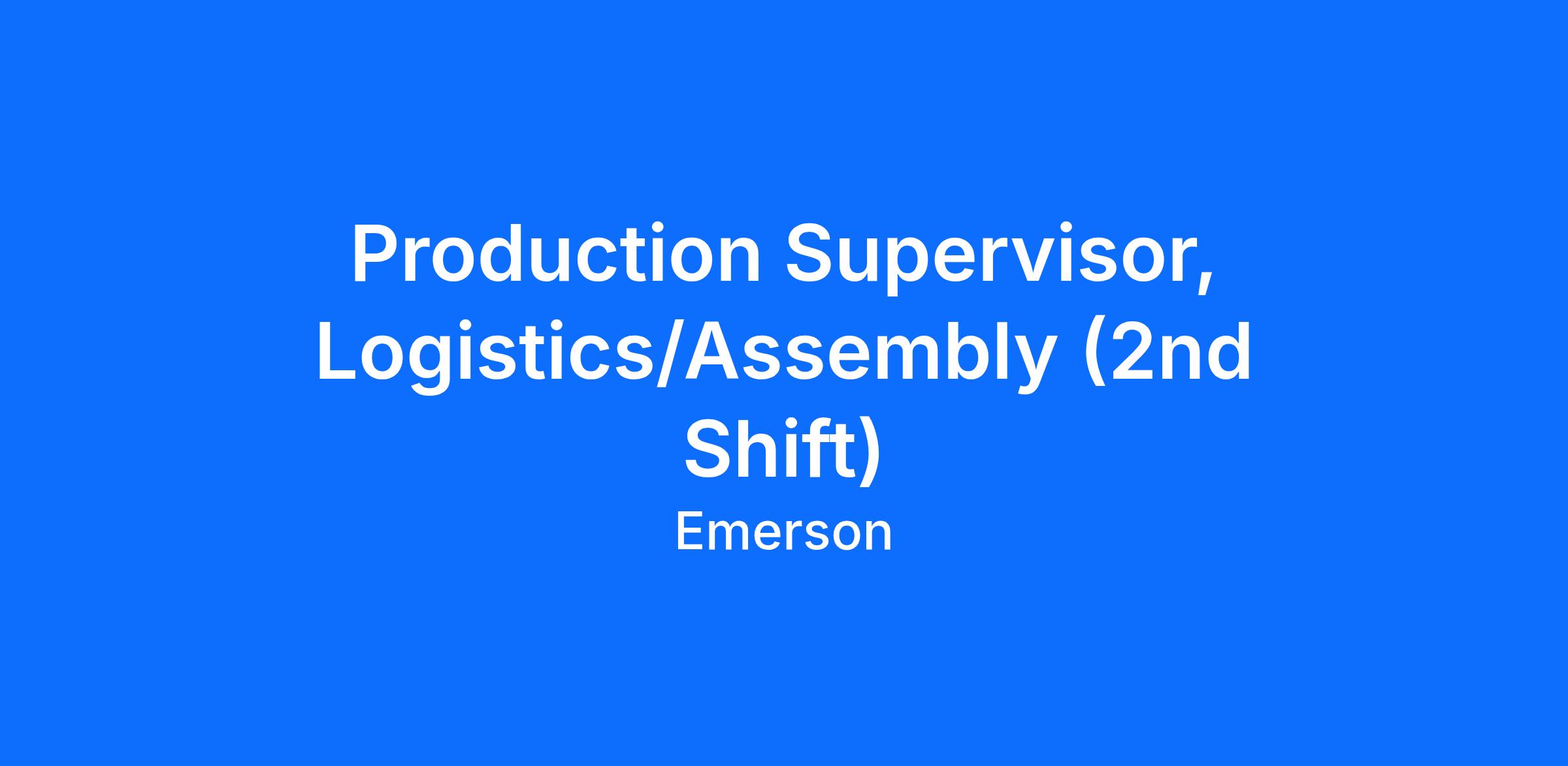 Production Supervisor, Logistics/Assembly (2nd Shift)

Emerson